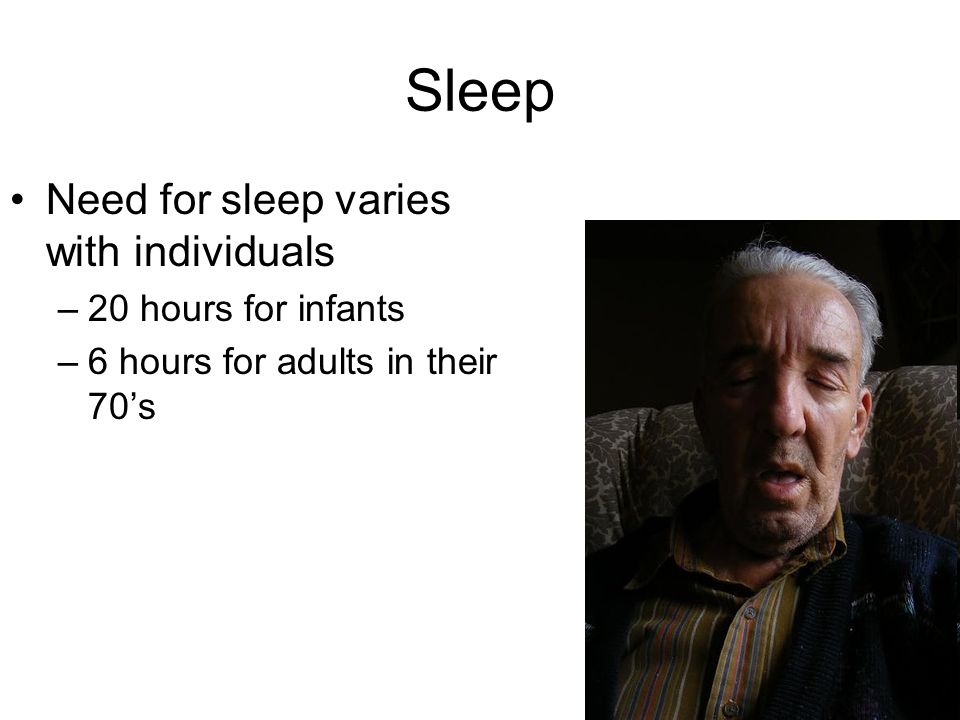 Sleep

• Need for sleep varies with individuals
– 20 hours for infants
– 6 hours for adults in their 70’s